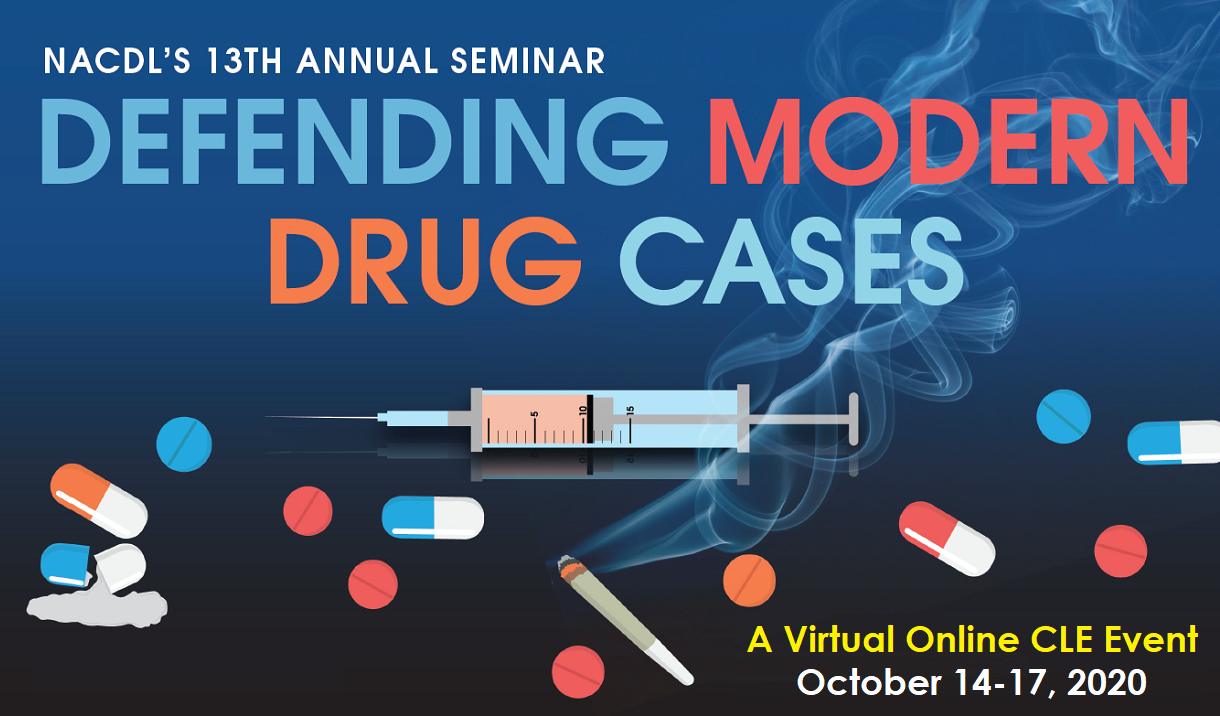 NACDL'S 13TH ANNUAL SEMINAR
DEFENDING MODERN DRUG CASES

5
10
15

A Virtual Online CLE Event
October 14-17, 2020